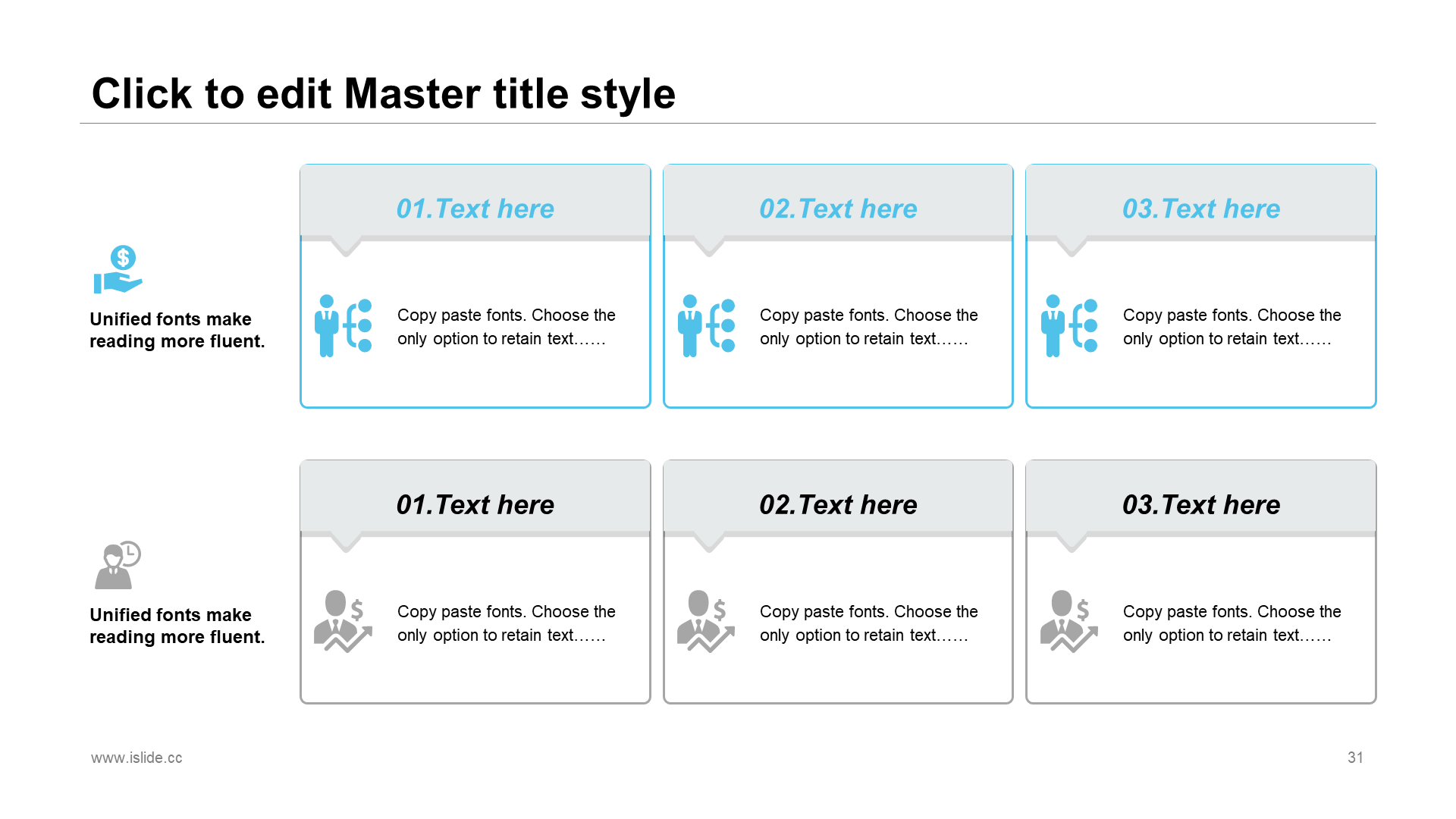 Click to edit Master title style

Unified fonts make reading more fluent.

01.Text here

Copy paste fonts. Choose the only option to retain text……

02.Text here

Copy paste fonts. Choose the only option to retain text……

03.Text here

Copy paste fonts. Choose the only option to retain text……

Unified fonts make reading more fluent.

01.Text here

Copy paste fonts. Choose the only option to retain text……

02.Text here

Copy paste fonts. Choose the only option to retain text……

03.Text here

Copy paste fonts. Choose the only option to retain text……

www.islide.cc

31